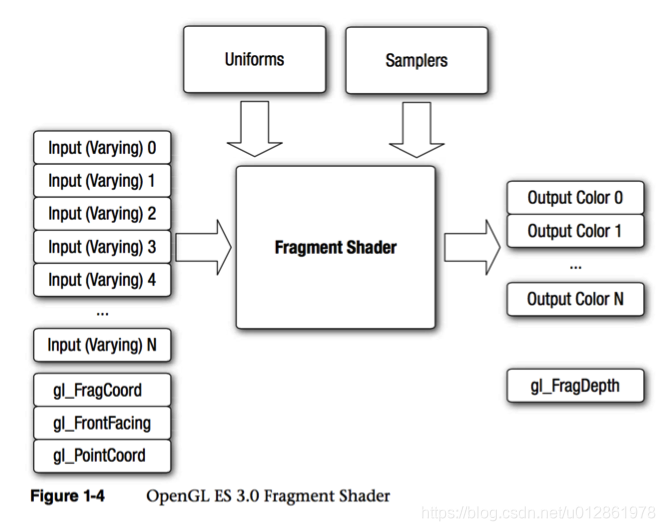 Uniforms

Samplers

Input (Varying) 0
Input (Varying) 1
Input (Varying) 2
Input (Varying) 3
Input (Varying) 4
...
Input (Varying) N

gl_FragCoord
gl_FrontFacing
gl_PointCoord

Fragment Shader

Output Color 0
Output Color 1
...
Output Color N

gl_FragDepth

Figure 1-4 OpenGL ES 3.0 Fragment Shader

https://blog.csdn.net/u012861978